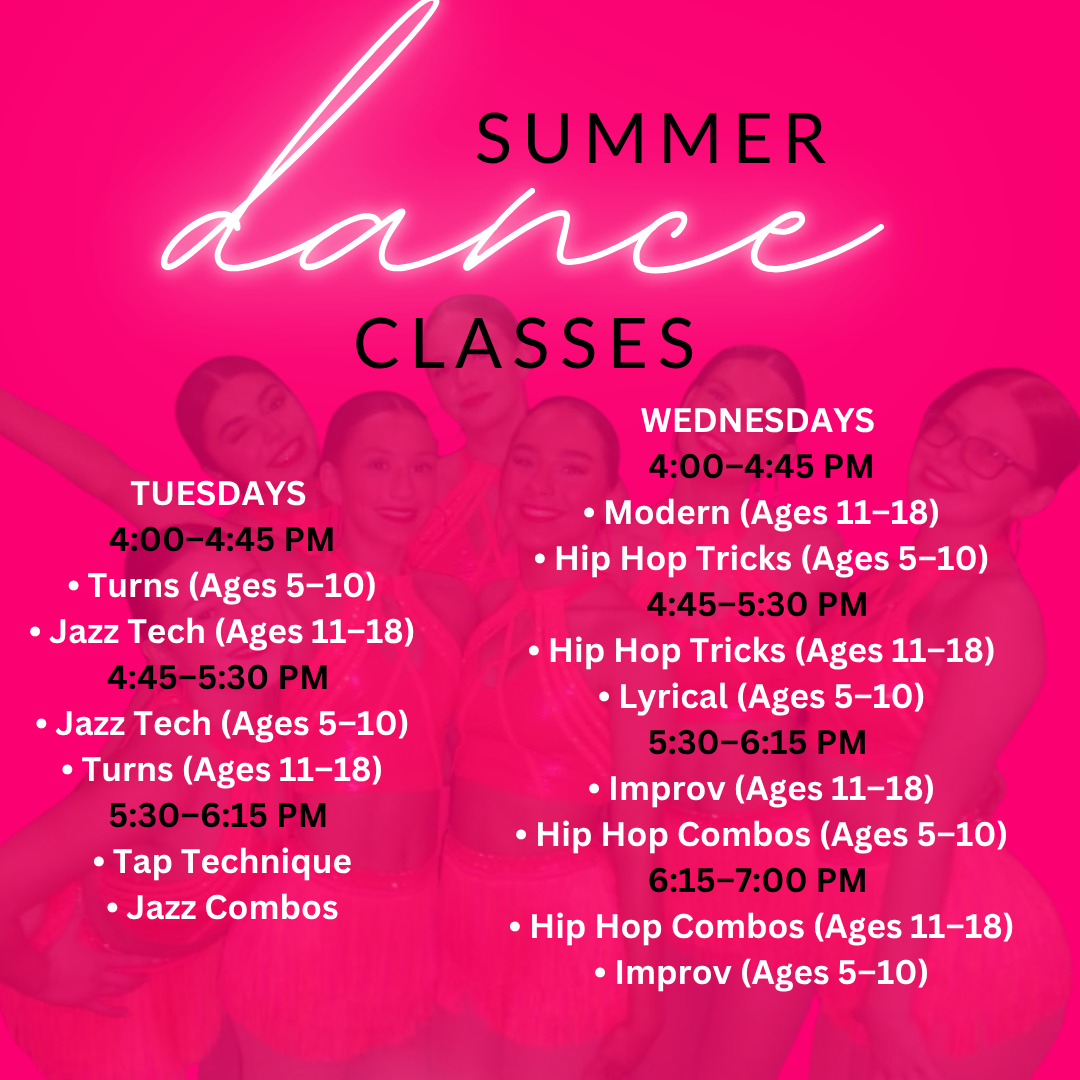 SUMMER
dance
CLASSES

TUESDAYS
4:00–4:45 PM
• Turns (Ages 5–10)
• Jazz Tech (Ages 11–18)
4:45–5:30 PM
• Jazz Tech (Ages 5–10)
• Turns (Ages 11–18)
5:30–6:15 PM
• Tap Technique
• Jazz Combos

WEDNESDAYS
4:00–4:45 PM
• Modern (Ages 11–18)
• Hip Hop Tricks (Ages 5–10)
4:45–5:30 PM
• Hip Hop Tricks (Ages 11–18)
• Lyrical (Ages 5–10)
5:30–6:15 PM
• Improv (Ages 11–18)
• Hip Hop Combos (Ages 5–10)
6:15–7:00 PM
• Hip Hop Combos (Ages 11–18)
• Improv (Ages 5–10)